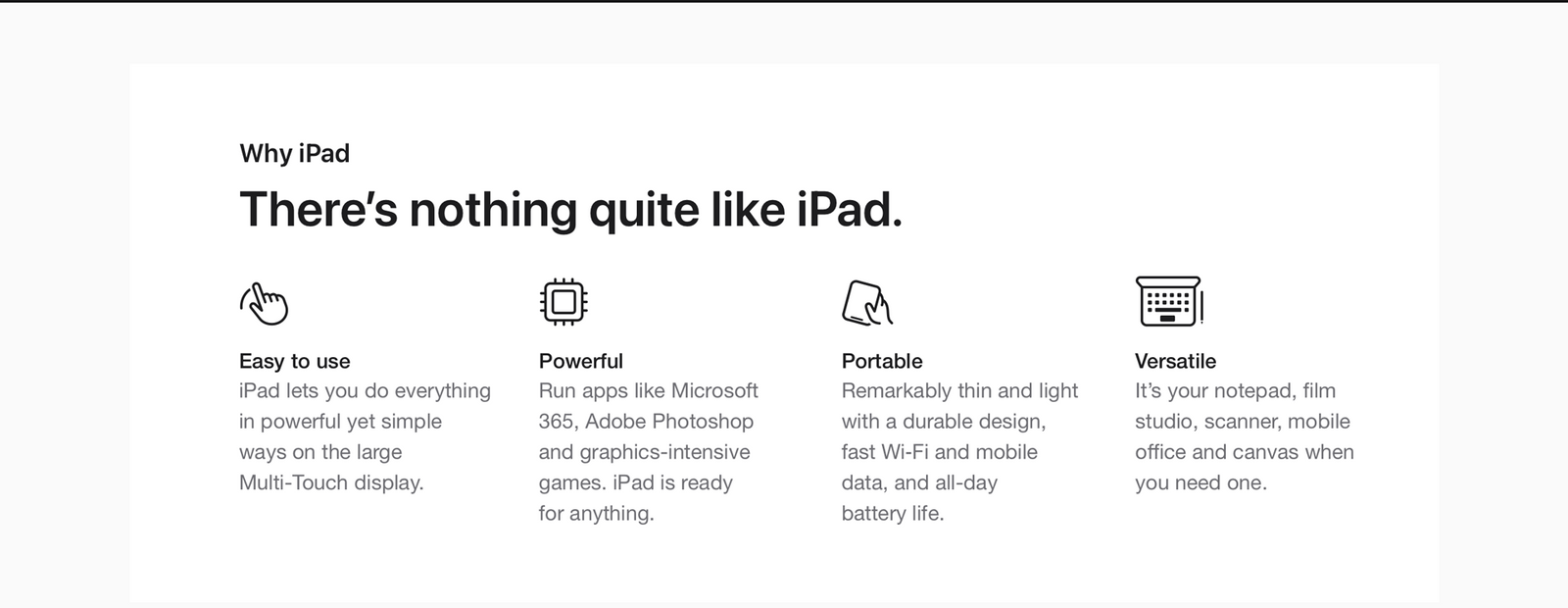 Why iPad

There’s nothing quite like iPad.

Easy to use
iPad lets you do everything in powerful yet simple ways on the large Multi-Touch display.

Powerful
Run apps like Microsoft 365, Adobe Photoshop and graphics-intensive games. iPad is ready for anything.

Portable
Remarkably thin and light with a durable design, fast Wi-Fi and mobile data, and all-day battery life.

Versatile
It’s your notepad, film studio, scanner, mobile office and canvas when you need one.